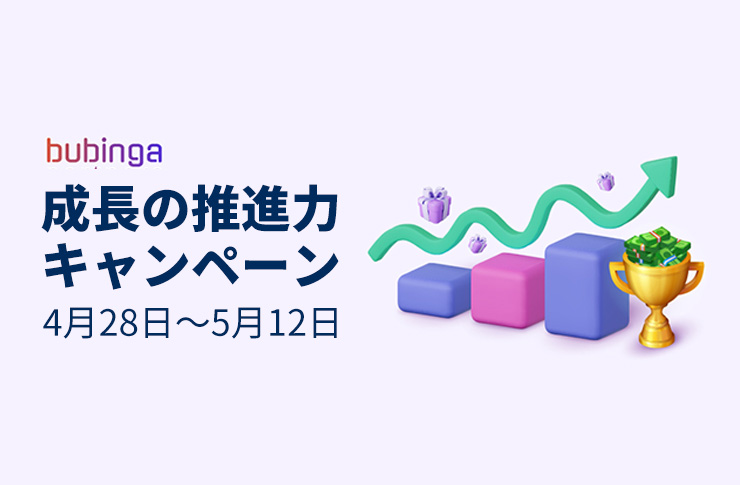 bubinga

成長の推進力
キャンペーン

4月28日～5月12日